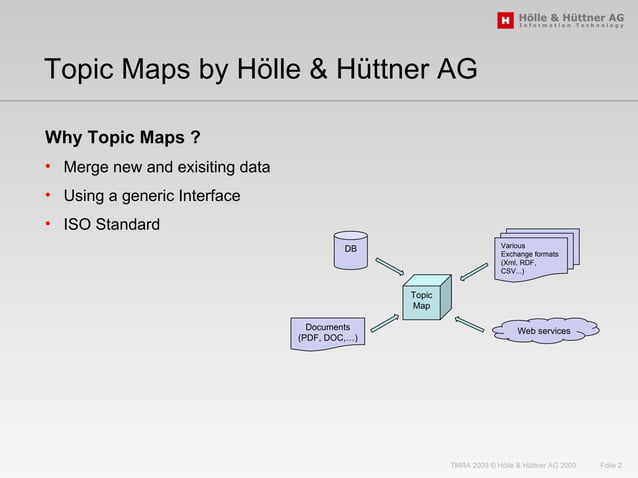 H Hölle & Hüttner AG
Information Technology

Topic Maps by Hölle & Hüttner AG

Why Topic Maps ?

• Merge new and exisiting data
• Using a generic Interface
• ISO Standard

DB

Various Exchange formats (Xml, RDF, CSV...)

Topic Map

Documents (PDF, DOC,...)

Web services

TMRA 2009 © Hölle & Hüttner AG 2009 Folie 2